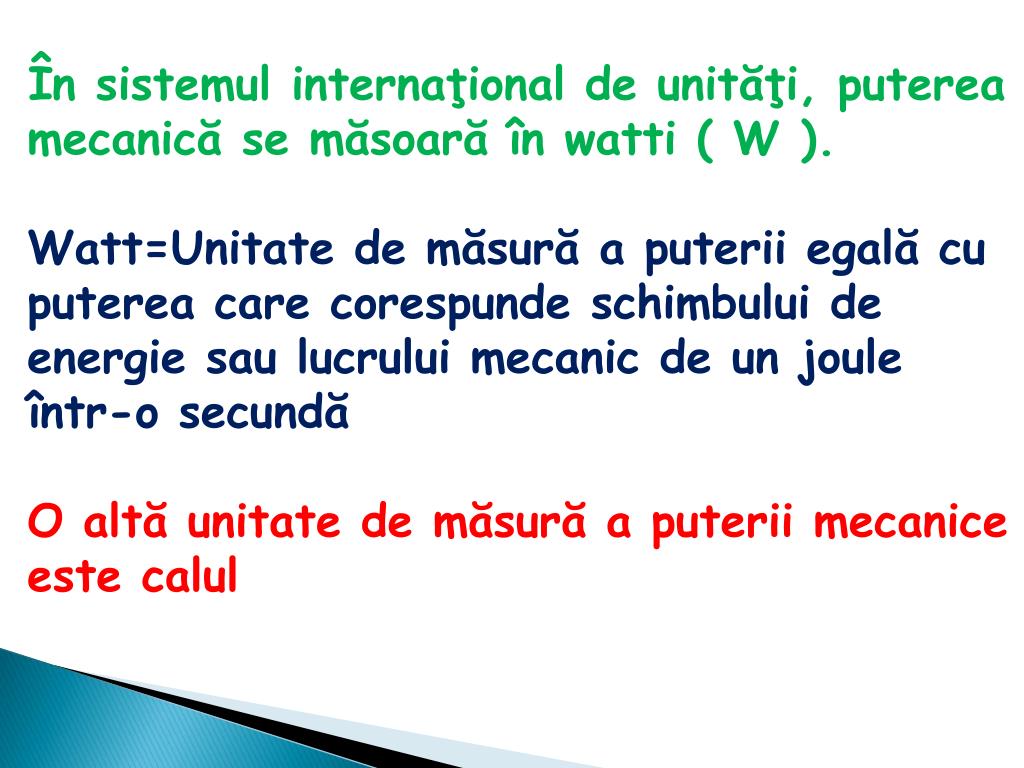 În sistemul internaţional de unităţi, puterea mecanică se măsoară în watti ( W ).

Watt=Unitate de măsură a puterii egală cu puterea care corespunde schimbului de energie sau lucrului mecanic de un joule într-o secundă

O altă unitate de măsură a puterii mecanice este calul